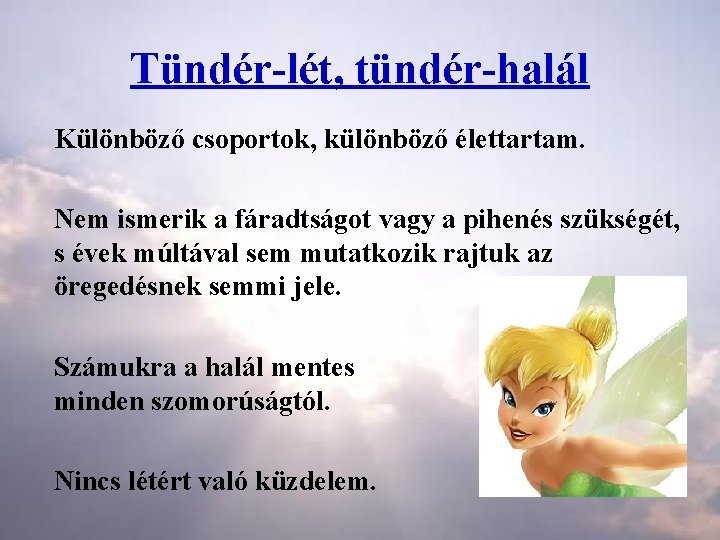 Tündér-lét, tündér-halál

Különböző csoportok, különböző élettartam.

Nem ismerik a fáradtságot vagy a pihenés szükségét, s évek múltával sem mutatkozik rajtuk az öregedésnek semmi jele.

Számukra a halál mentes minden szomorúságtól.

Nincs létért való küzdelem.